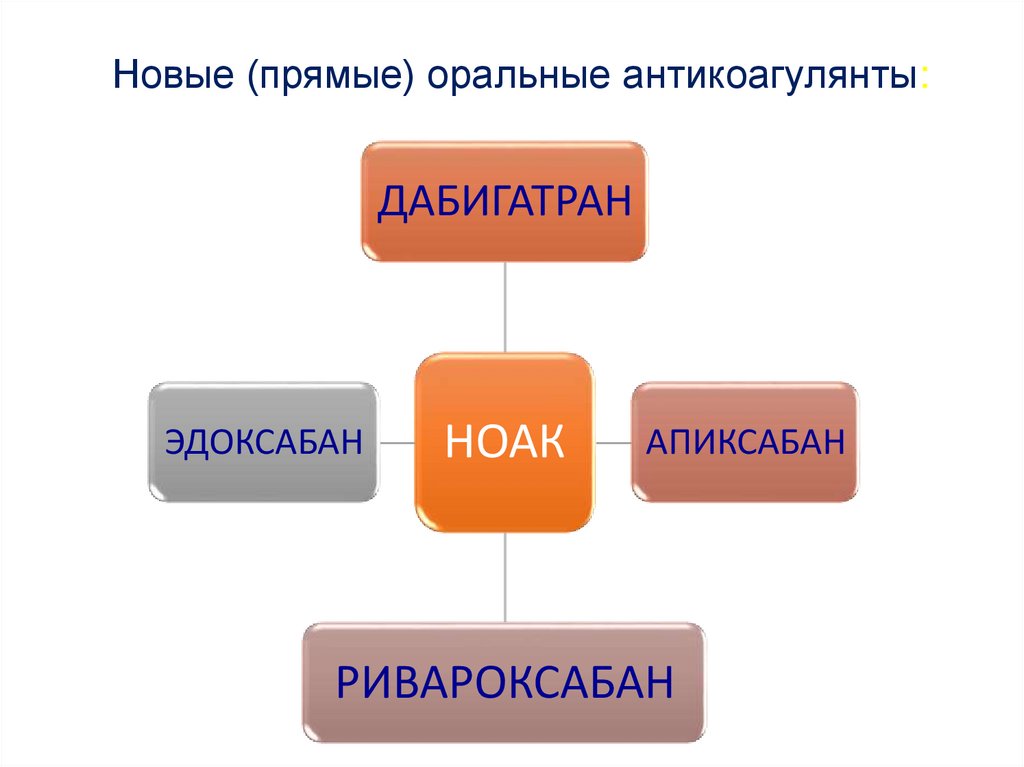 Новые (прямые) оральные антикоагулянты:

ДАБИГАТРАН

ЭДОКСАБАН

НОАК

АПИКСАБАН

РИВАРОКСАБАН